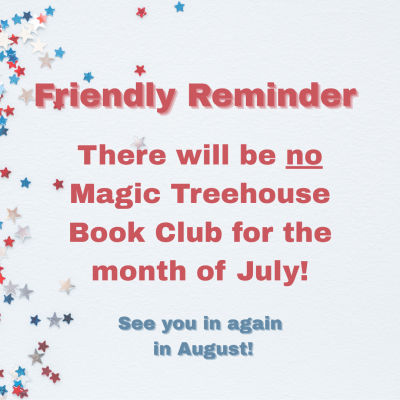 Friendly Reminder

There will be no Magic Treehouse Book Club for the month of July!

See you in again in August!